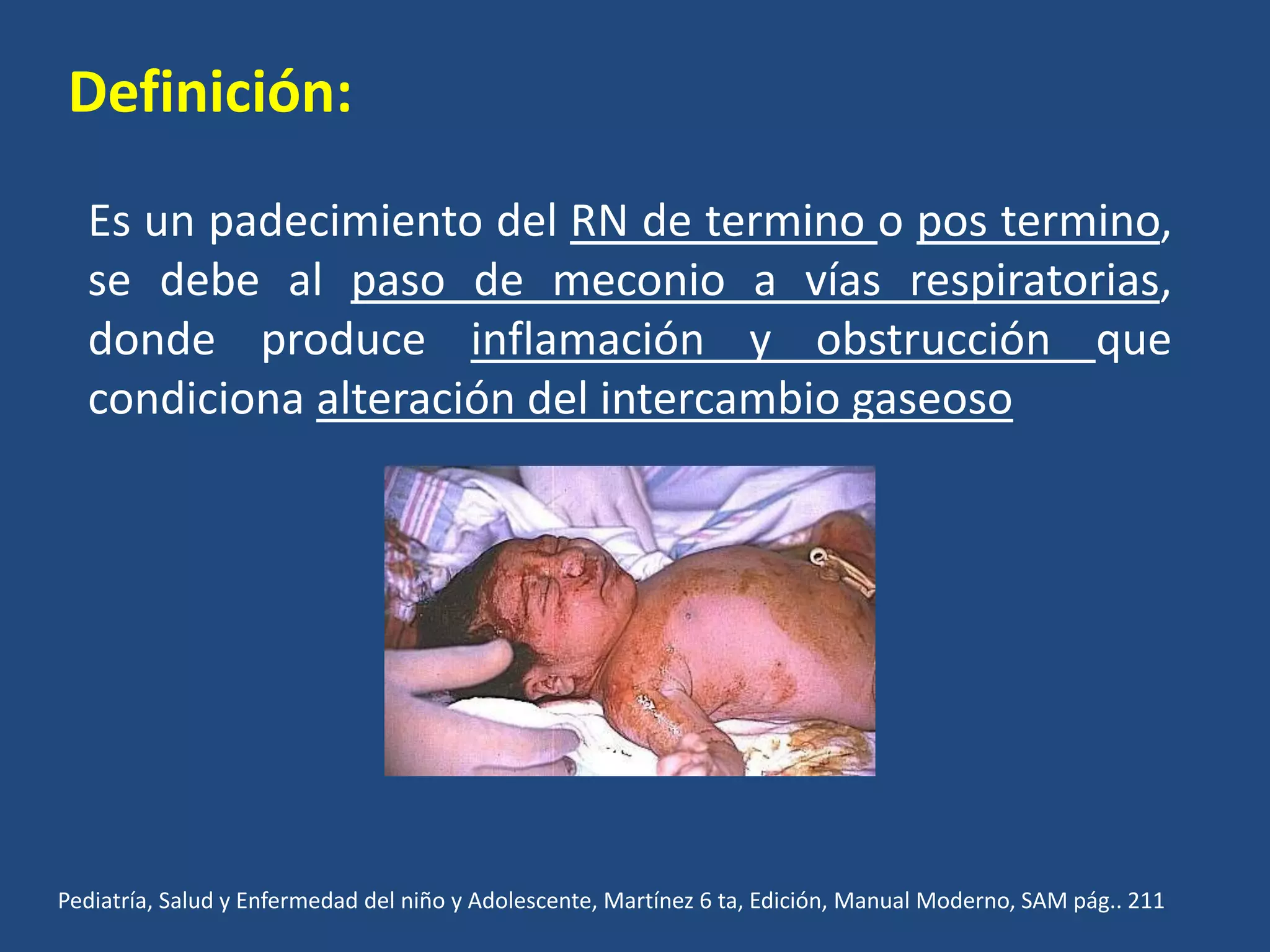 Definición:

Es un padecimiento del RN de termino o pos termino, se debe al paso de meconio a vías respiratorias, donde produce inflamación y obstrucción que condiciona alteración del intercambio gaseoso

Pediatría, Salud y Enfermedad del niño y Adolescente, Martínez 6 ta, Edición, Manual Moderno, SAM pág.. 211